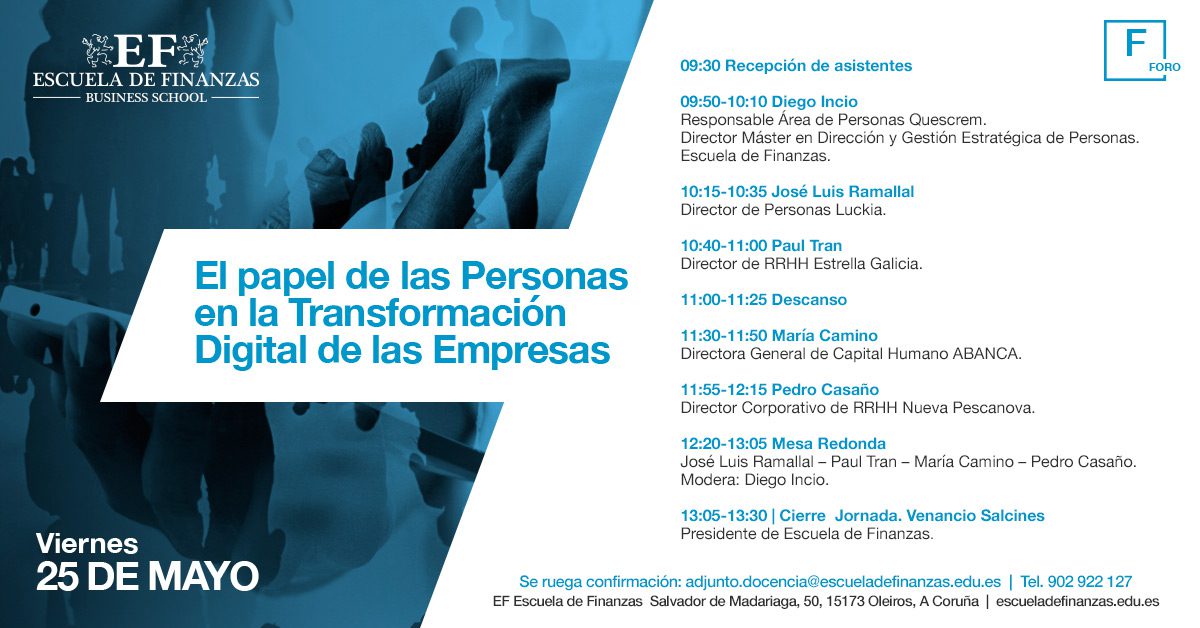 EF
ESCUELA DE FINANZAS
BUSINESS SCHOOL

El papel de las Personas en la Transformación Digital de las Empresas

Viernes
25 DE MAYO

F
FORO

09:30 Recepción de asistentes

09:50-10:10 Diego Incio
Responsable Área de Personas Quescrem.
Director Máster en Dirección y Gestión Estratégica de Personas.
Escuela de Finanzas.

10:15-10:35 José Luis Ramallal
Director de Personas Luckia.

10:40-11:00 Paul Tran
Director de RRHH Estrella Galicia.

11:00-11:25 Descanso

11:30-11:50 María Camino
Directora General de Capital Humano ABANCA.

11:55-12:15 Pedro Casaño
Director Corporativo de RRHH Nueva Pescanova.

12:20-13:05 Mesa Redonda
José Luis Ramallal – Paul Tran – María Camino – Pedro Casaño.
Modera: Diego Incio.

13:05-13:30 | Cierre Jornada. Venancio Salcines
Presidente de Escuela de Finanzas.

Se ruega confirmación: adjunto.docencia@escueladefinanzas.edu.es | Tel. 902 922 127
EF Escuela de Finanzas Salvador de Madariaga, 50, 15173 Oleiros, A Coruña | escueladefinanzas.edu.es